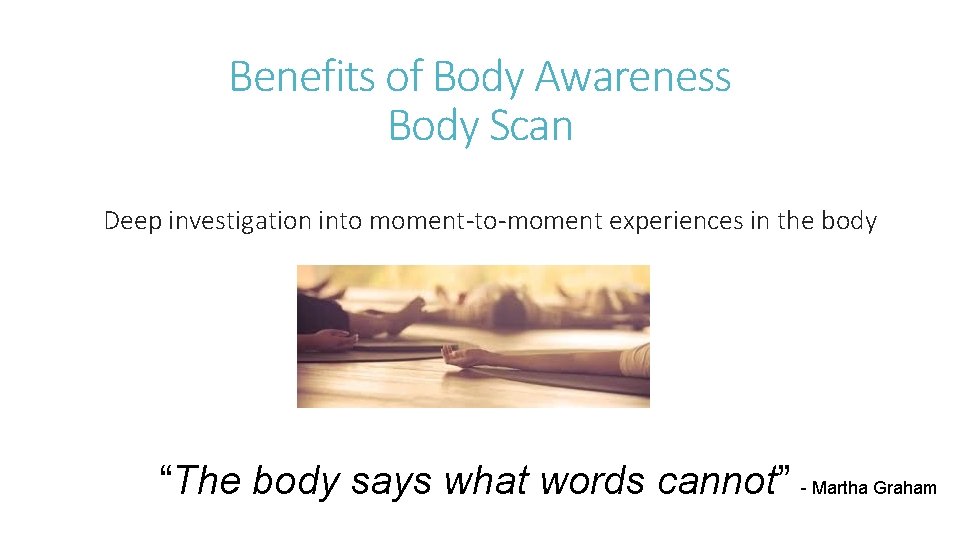 Benefits of Body Awareness
Body Scan

Deep investigation into moment-to-moment experiences in the body

“The body says what words cannot” - Martha Graham